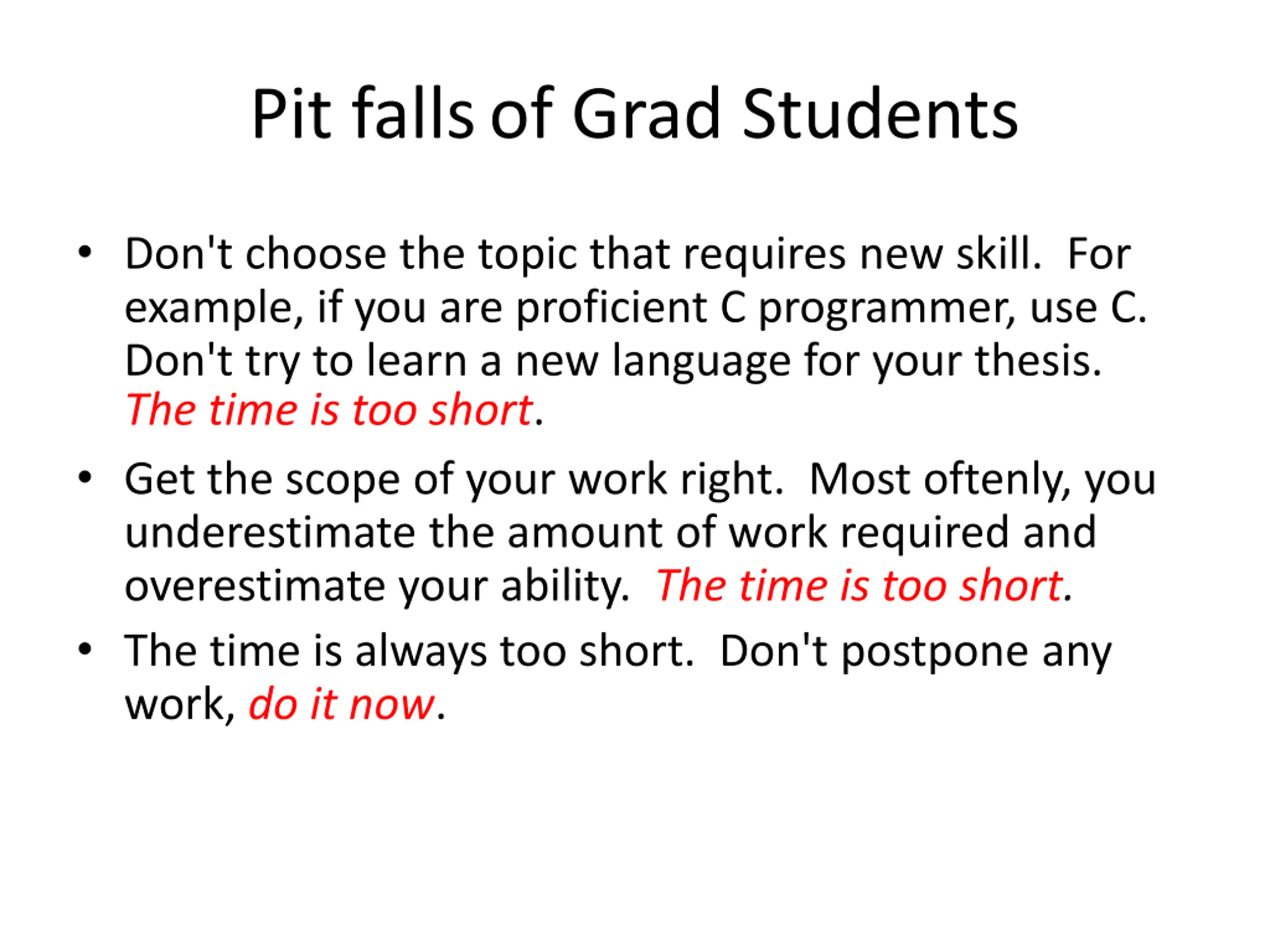 Pit falls of Grad Students

• Don't choose the topic that requires new skill. For example, if you are proficient C programmer, use C. Don't try to learn a new language for your thesis. The time is too short.

• Get the scope of your work right. Most oftenly, you underestimate the amount of work required and overestimate your ability. The time is too short.

• The time is always too short. Don't postpone any work, do it now.